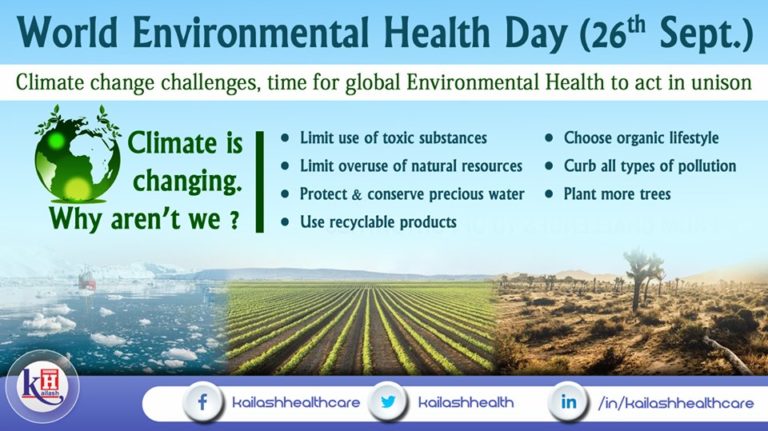 World Environmental Health Day (26$^{th}$ Sept.)

Climate change challenges, time for global Environmental Health to act in unison

Climate is changing. Why aren't we ?

• Limit use of toxic substances
• Limit overuse of natural resources
• Protect & conserve precious water
• Use recyclable products

• Choose organic lifestyle
• Curb all types of pollution
• Plant more trees

KH Kailash

f kailashhealthcare
kailashhealth
in /in/kailashhealthcare